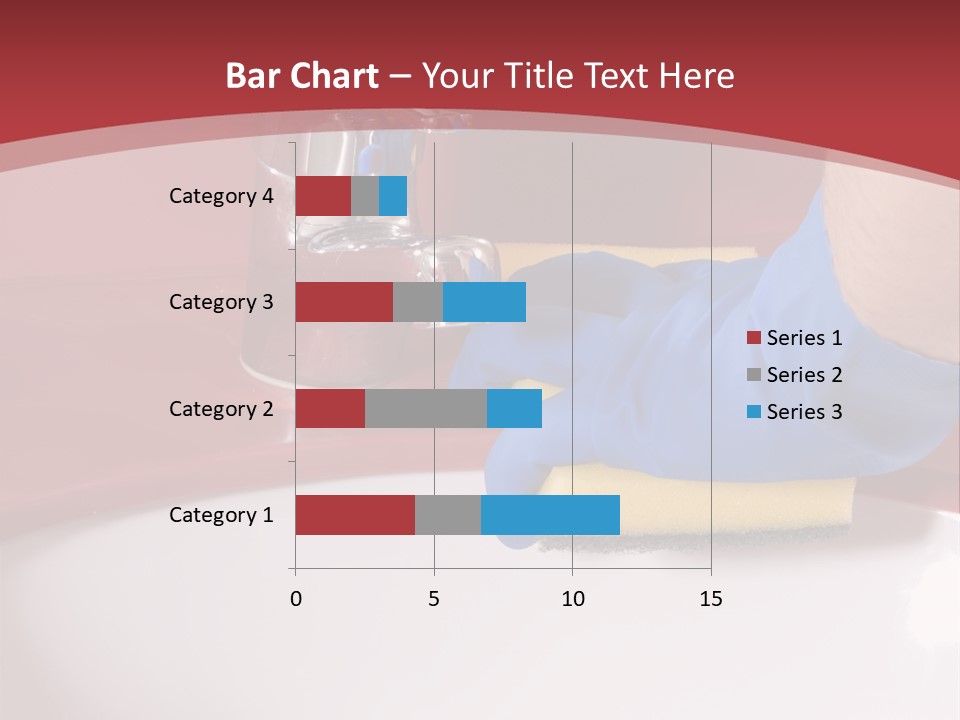 Bar Chart – Your Title Text Here

Category 4
Category 3
Category 2
Category 1

0
5
10
15

Series 1
Series 2
Series 3